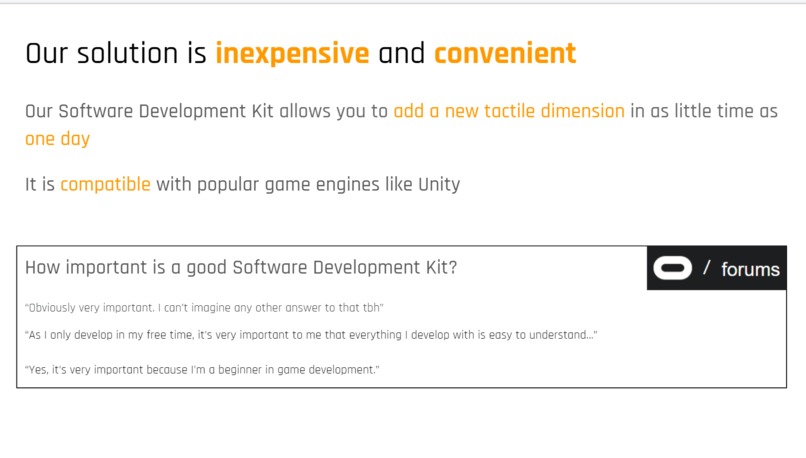 Our solution is inexpensive and convenient

Our Software Development Kit allows you to add a new tactile dimension in as little time as one day

It is compatible with popular game engines like Unity

How important is a good Software Development Kit?

/ forums

"Obviously very important. I can't imagine any other answer to that tbh"

"As I only develop in my free time, it's very important to me that everything I develop with is easy to understand..."

"Yes, it's very important because I'm a beginner in game development."